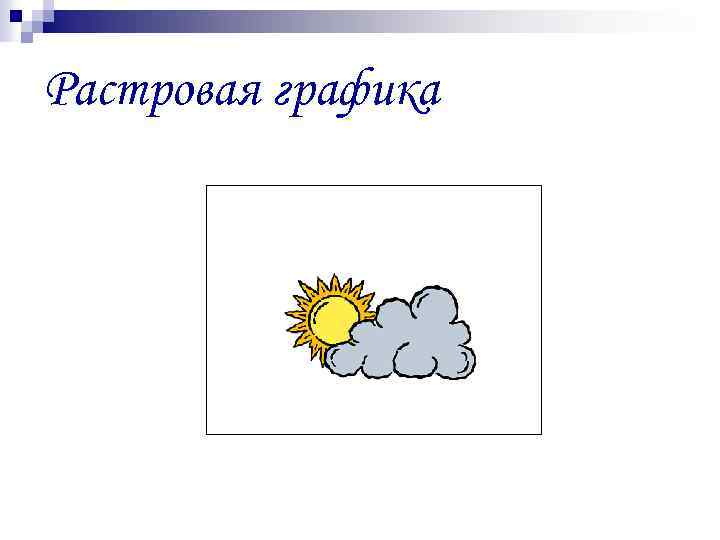 Растровая графика